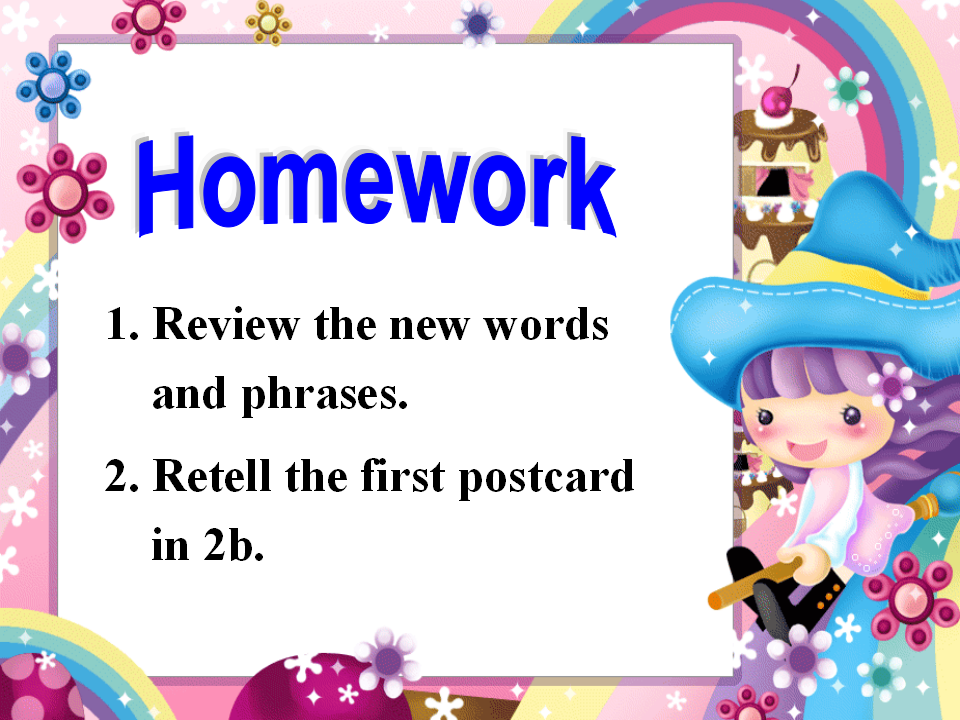 Homework

1. Review the new words and phrases.

2. Retell the first postcard in 2b.